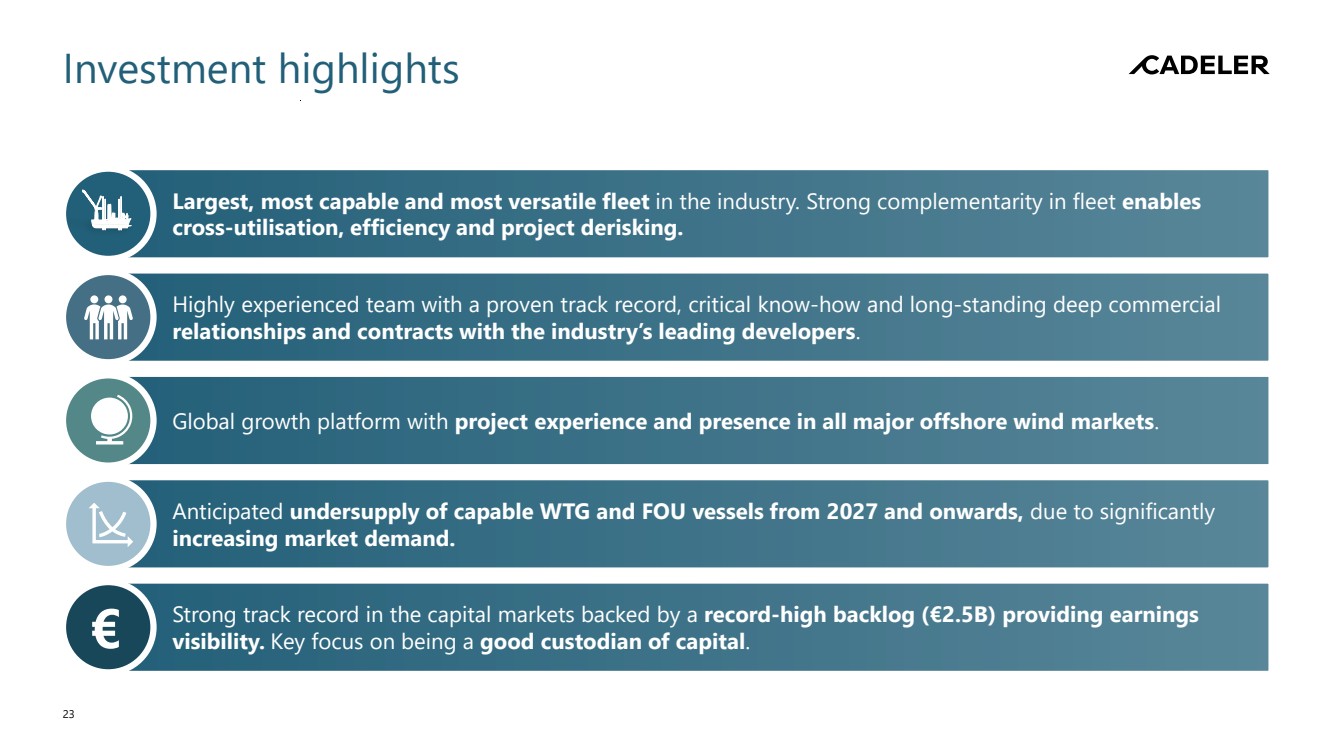 Investment highlights

CADELER

Largest, most capable and most versatile fleet in the industry. Strong complementarity in fleet enables cross-utilisation, efficiency and project derisking.

Highly experienced team with a proven track record, critical know-how and long-standing deep commercial relationships and contracts with the industry's leading developers.

Global growth platform with project experience and presence in all major offshore wind markets.

Anticipated undersupply of capable WTG and FOU vessels from 2027 and onwards, due to significantly increasing market demand.

€

Strong track record in the capital markets backed by a record-high backlog (€2.5B) providing earnings visibility. Key focus on being a good custodian of capital.

23